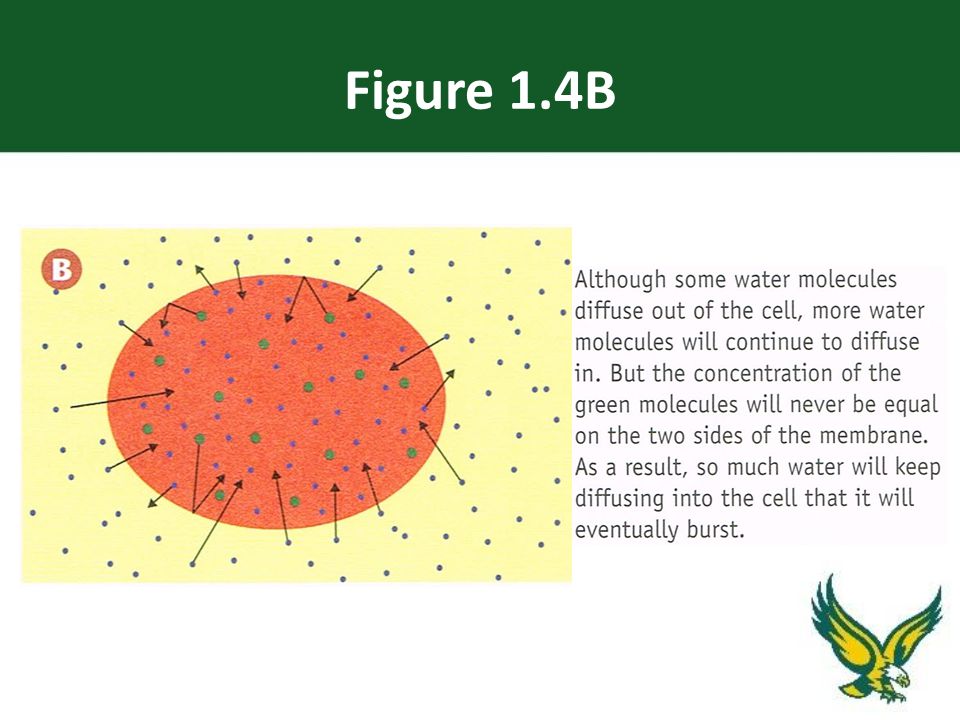 Figure 1.4B

B

Although some water molecules diffuse out of the cell, more water molecules will continue to diffuse in. But the concentration of the green molecules will never be equal on the two sides of the membrane. As a result, so much water will keep diffusing into the cell that it will eventually burst.